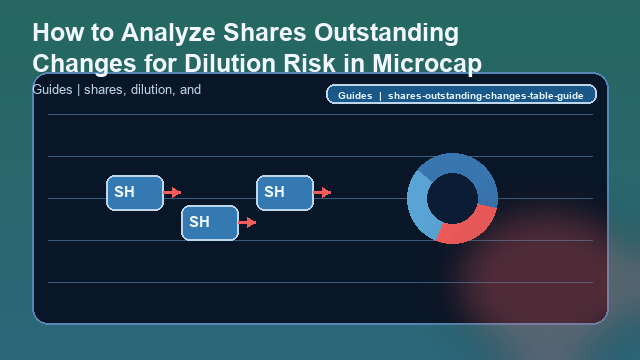 How to Analyze Shares Outstanding Changes for Dilution Risk in Microcap

Guides | shares, dilution, and

Guides | shares-outstanding-changes-table-guide

SH

SH

SH